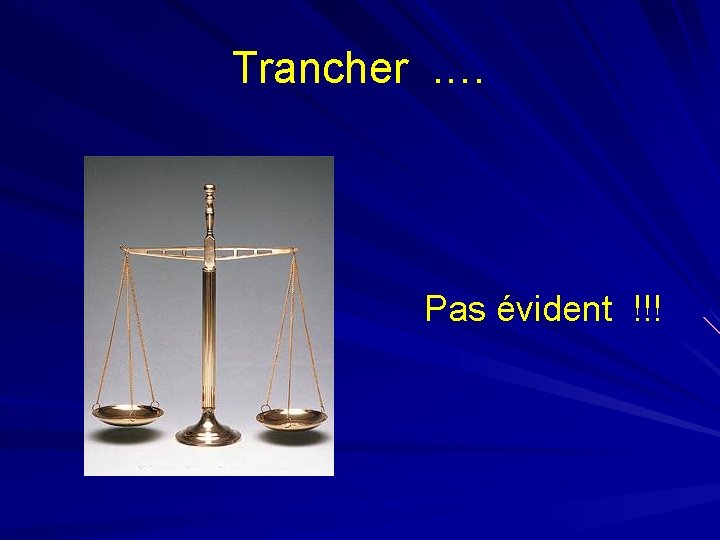 Trancher ….

Pas évident !!!